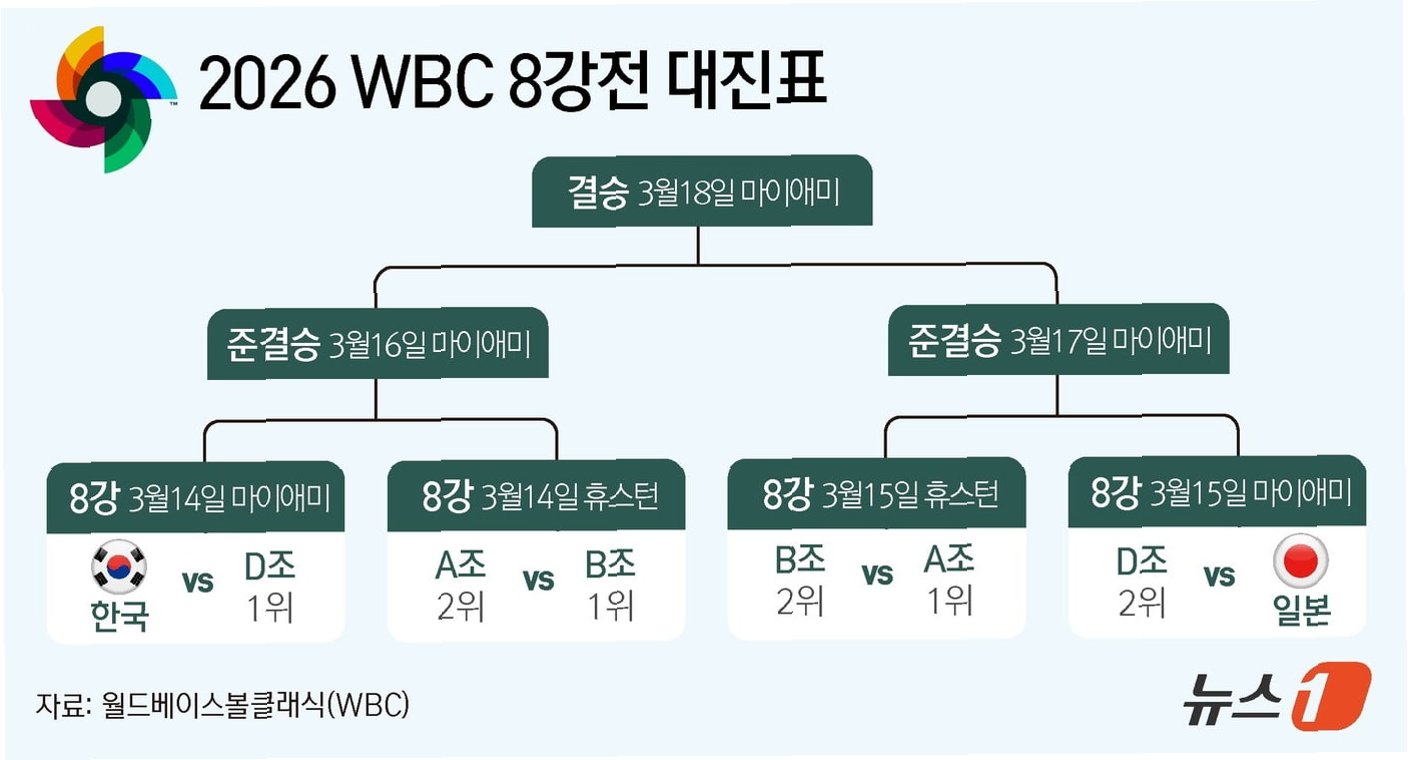 2026 WBC 8강전 대진표

결승 3월18일 마이애미

준결승 3월16일 마이애미

준결승 3월17일 마이애미

8강 3월14일 마이애미

한국 vs D조 1위

8강 3월14일 휴스턴

A조 2위 vs B조 1위

8강 3월15일 휴스턴

B조 2위 vs A조 1위

8강 3월15일 마이애미

D조 2위 vs 일본

자료: 월드베이스볼클래식(WBC)

뉴스1